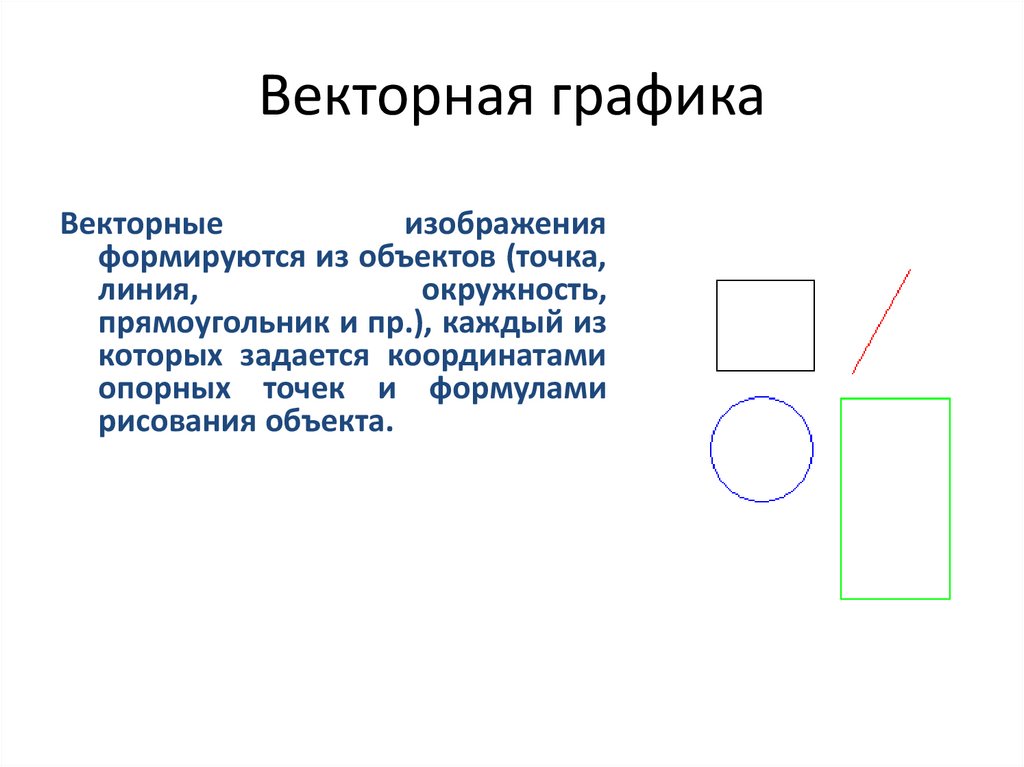 Векторная графика

Векторные изображения формируются из объектов (точка, линия, окружность, прямоугольник и пр.), каждый из которых задается координатами опорных точек и формулами рисования объекта.